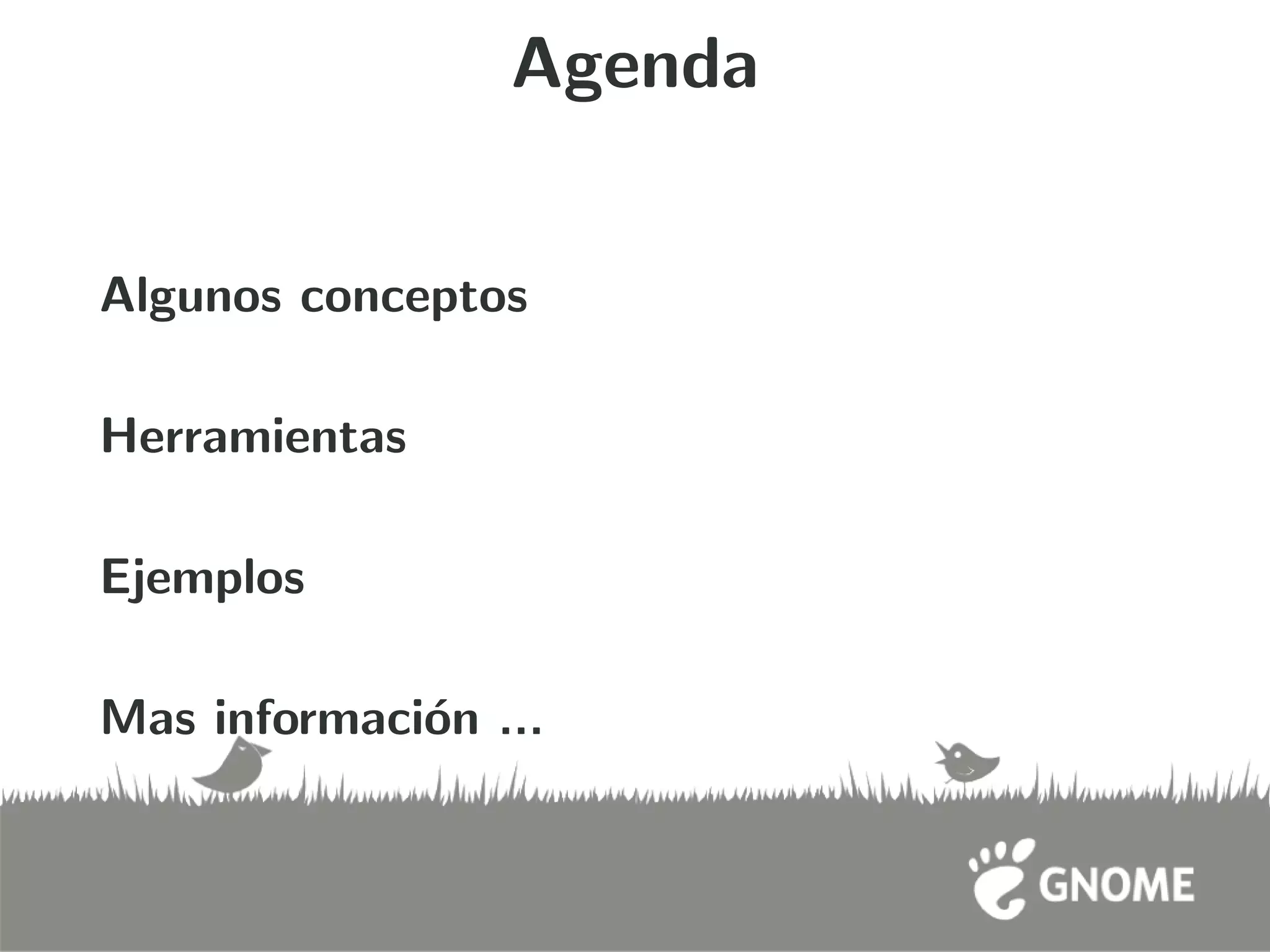 Agenda

Algunos conceptos

Herramientas

Ejemplos

Mas información ...

GNOME